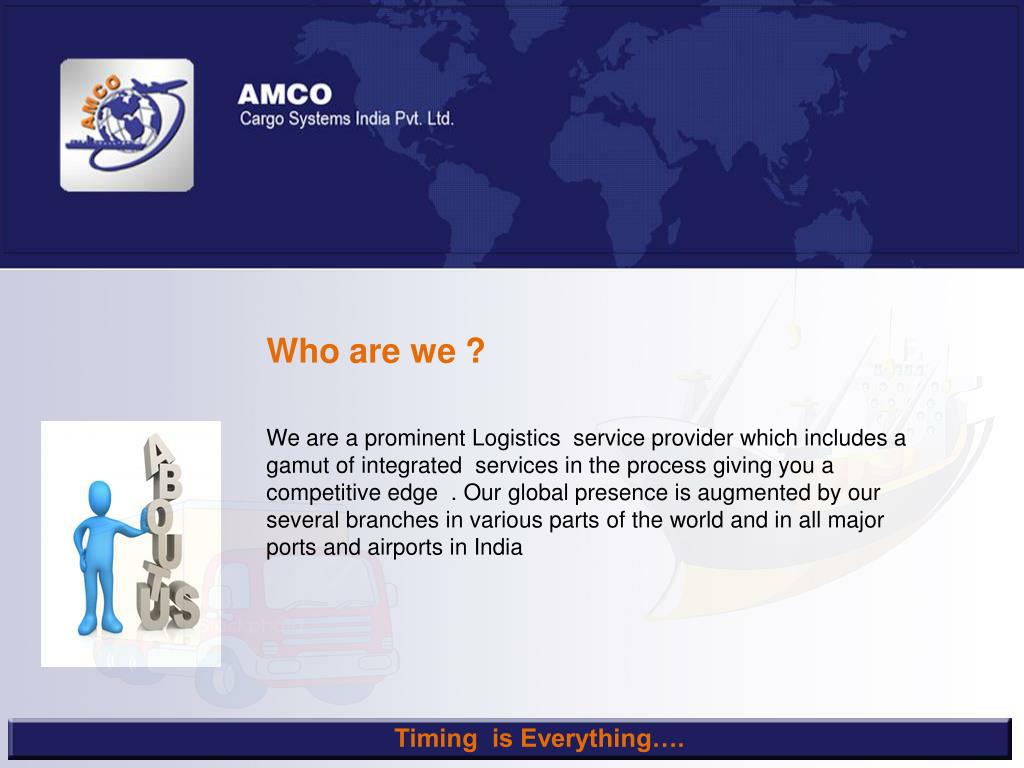 AMCO
AMCO
Cargo Systems India Pvt. Ltd.

Who are we ?

ABOUT US

We are a prominent Logistics service provider which includes a gamut of integrated services in the process giving you a competitive edge . Our global presence is augmented by our several branches in various parts of the world and in all major ports and airports in India

Timing is Everything….